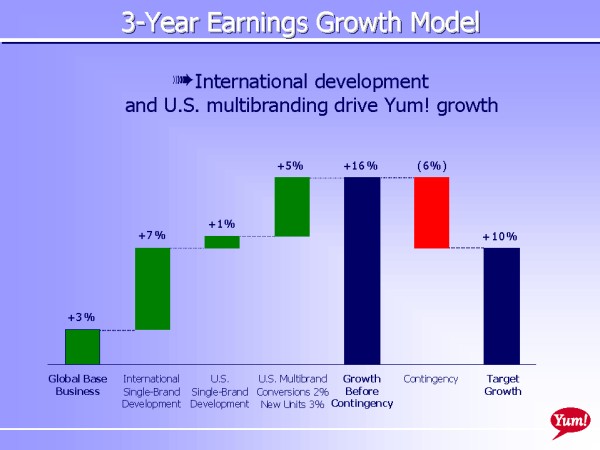 3-Year Earnings Growth Model

International development and U.S. multibranding drive Yum! growth

+3%

+7%

+1%

+5%

+16%

(6%)

+10%

Global Base Business

International Single-Brand Development

U.S. Single-Brand Development

U.S. Multibrand Conversions 2% New Units 3%

Growth Before Contingency

Contingency

Target Growth

Yum!